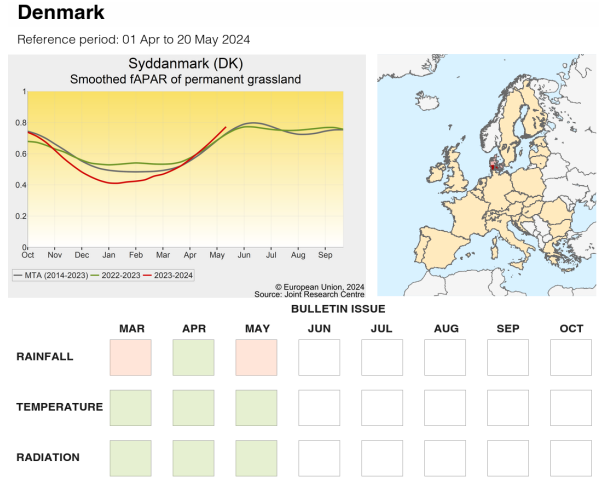 Denmark

Reference period: 01 Apr to 20 May 2024

Syddanmark (DK)
Smoothed fAPAR of permanent grassland

1
0.8
0.6
0.4
0.2
0

Oct Nov Dec Jan Feb Mar Apr May Jun Jul Aug Sep

MTA (2014-2023) 2022-2023 2023-2024

© European Union, 2024
Source: Joint Research Centre

BULLETIN ISSUE

| | MAR | APR | MAY | JUN | JUL | AUG | SEP | OCT |
|---|---|---|---|---|---|---|---|---|
| RAINFALL | | | | | | | | |
| TEMPERATURE | | | | | | | | |
| RADIATION | | | | | | | | |